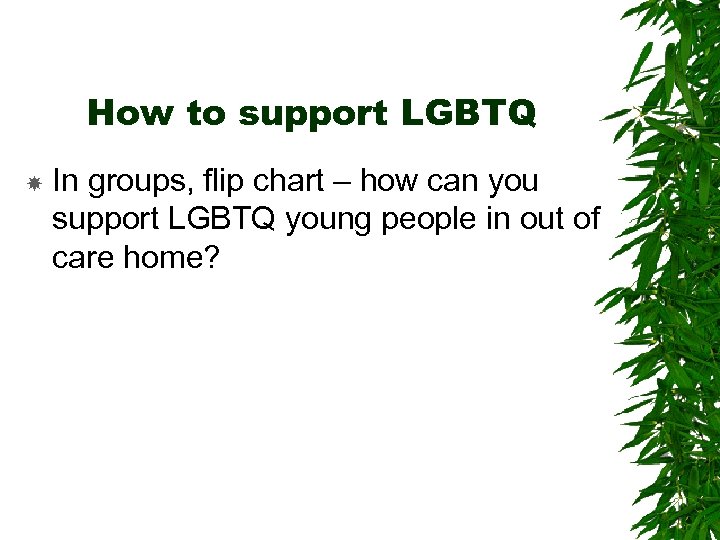 How to support LGBTQ

In groups, flip chart – how can you support LGBTQ young people in out of care home?